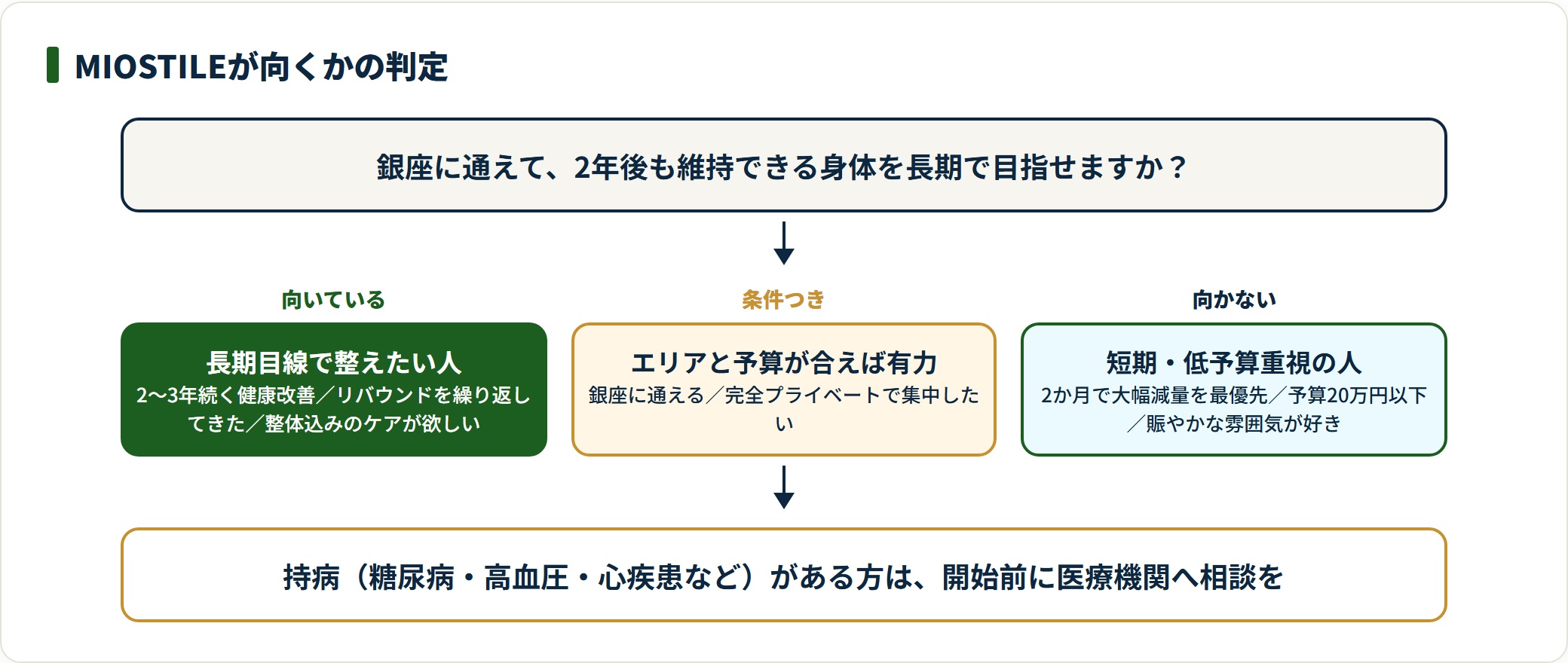 MIOSTILEが向くかの判定

銀座に通えて、2年後も維持できる身体を長期で目指せますか？

向いている

長期目線で整えたい人
2〜3年続く健康改善／リバウンドを繰り返してきた／整体込みのケアが欲しい

条件つき

エリアと予算が合えば有力
銀座に通える／完全プライベートで集中したい

向かない

短期・低予算重視の人
2か月で大幅減量を最優先／予算20万円以下／賑やかな雰囲気が好き

持病（糖尿病・高血圧・心疾患など）がある方は、開始前に医療機関へ相談を